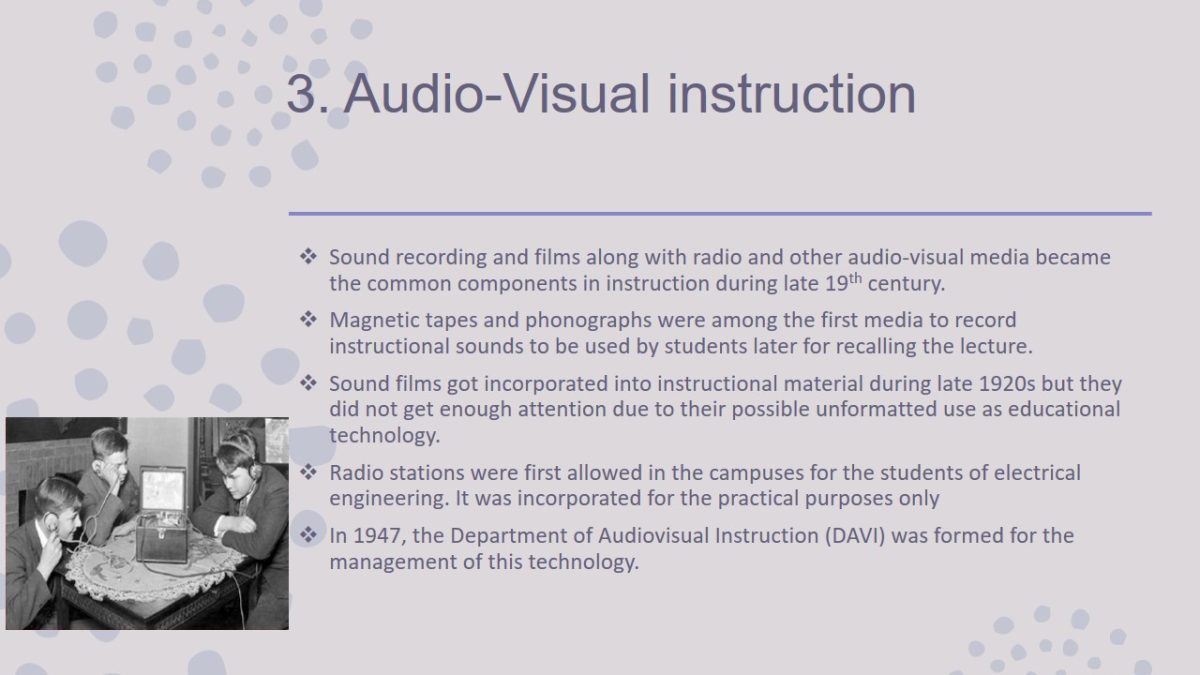 3. Audio-Visual instruction

❖ Sound recording and films along with radio and other audio-visual media became the common components in instruction during late 19$^{th}$ century.

❖ Magnetic tapes and phonographs were among the first media to record instructional sounds to be used by students later for recalling the lecture.

❖ Sound films got incorporated into instructional material during late 1920s but they did not get enough attention due to their possible unformatted use as educational technology.

❖ Radio stations were first allowed in the campuses for the students of electrical engineering. It was incorporated for the practical purposes only

❖ In 1947, the Department of Audiovisual Instruction (DAVI) was formed for the management of this technology.